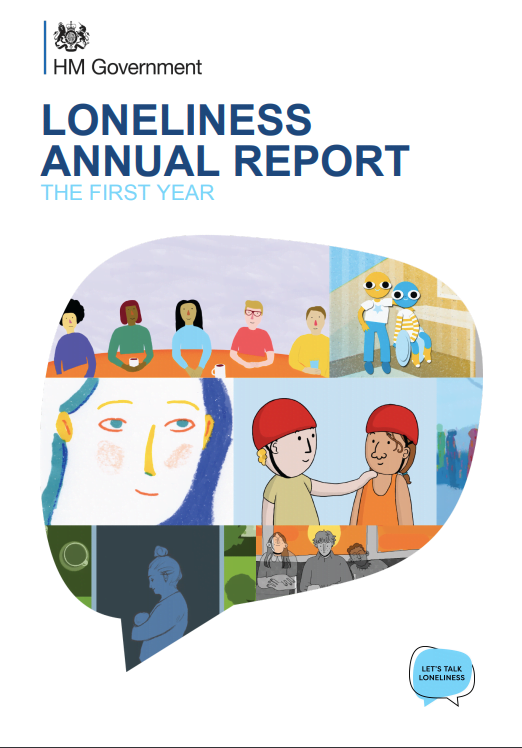 HM Government

LONELINESS ANNUAL REPORT
THE FIRST YEAR

LET'S TALK LONELINESS